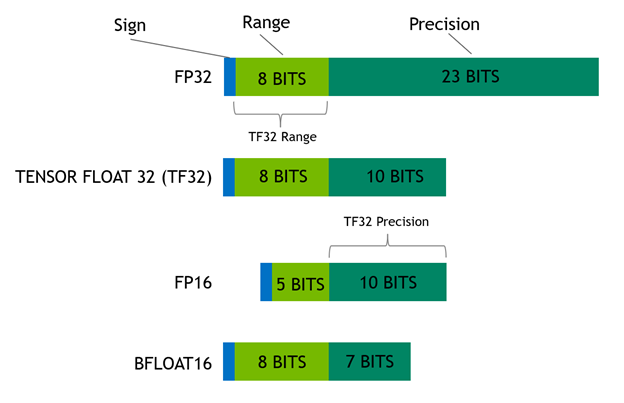 Sign
Range
Precision

FP32
8 BITS
23 BITS

TF32 Range

TENSOR FLOAT 32 (TF32)
8 BITS
10 BITS

TF32 Precision

FP16
5 BITS
10 BITS

BFLOAT16
8 BITS
7 BITS